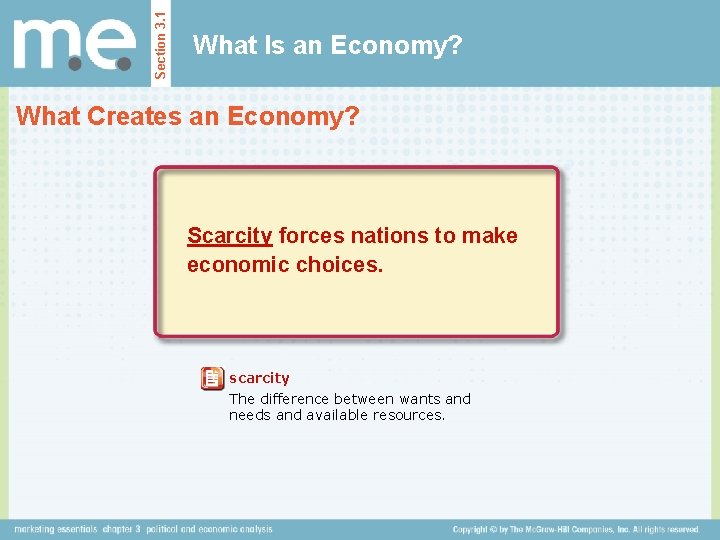 m.e.

Section 3.1

What Is an Economy?

What Creates an Economy?

Scarcity forces nations to make economic choices.

scarcity
The difference between wants and needs and available resources.

marketing essentials chapter 3 political and economic analysis

Copyright © by The McGraw-Hill Companies, Inc. All rights reserved.